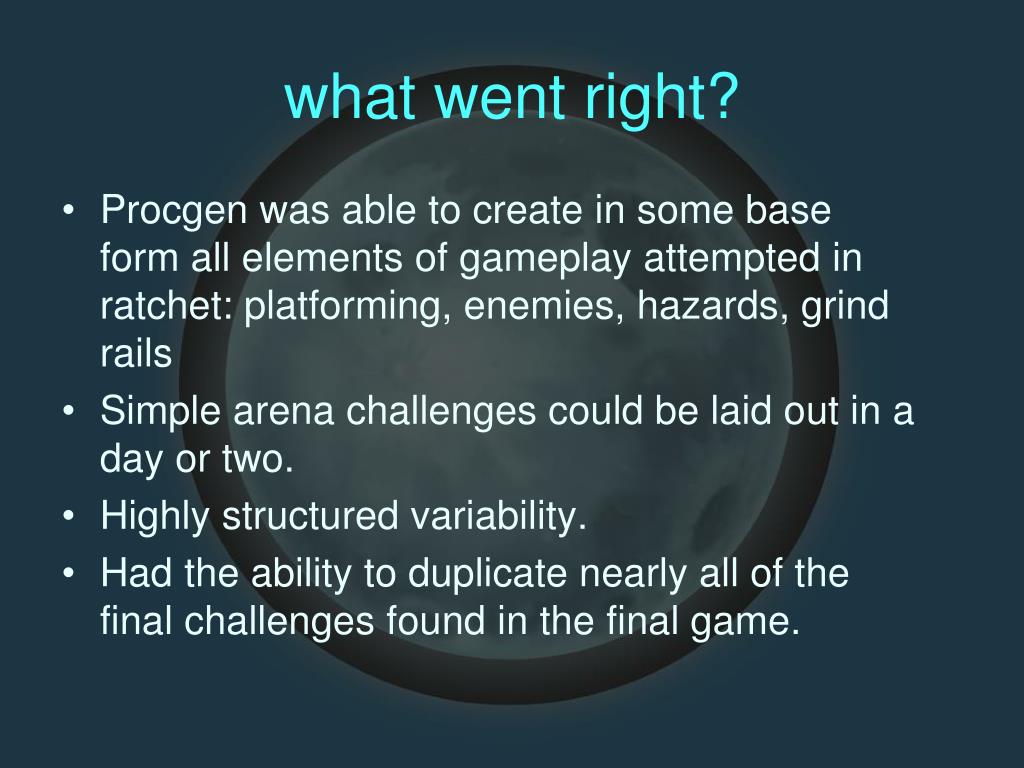 what went right?

• Procgen was able to create in some base form all elements of gameplay attempted in ratchet: platforming, enemies, hazards, grind rails
• Simple arena challenges could be laid out in a day or two.
• Highly structured variability.
• Had the ability to duplicate nearly all of the final challenges found in the final game.